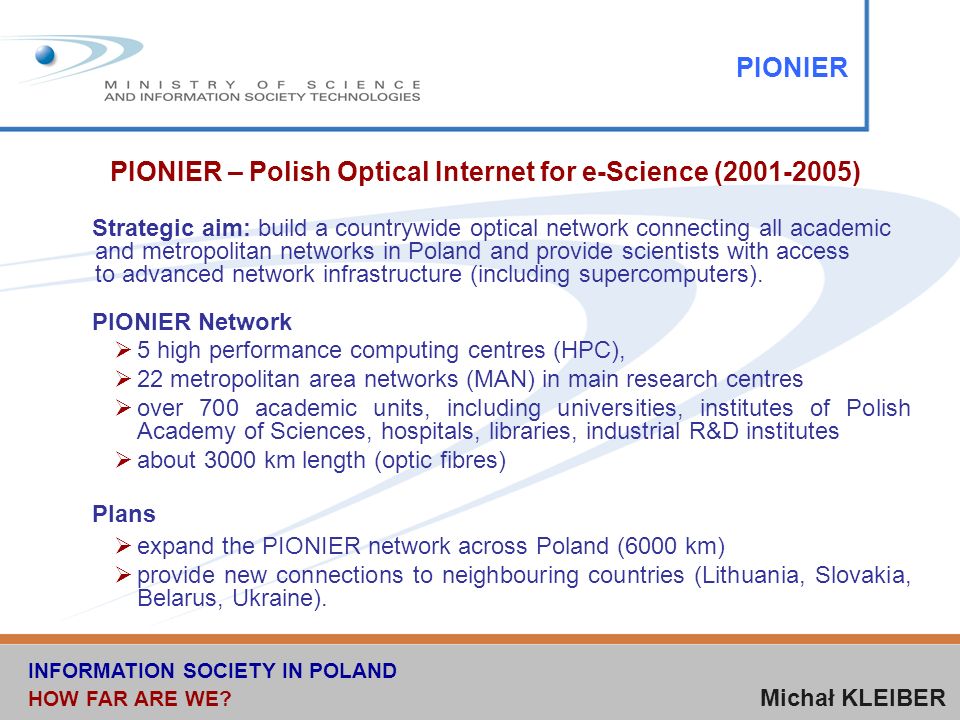 MINISTRY OF SCIENCE
AND INFORMATION SOCIETY TECHNOLOGIES

PIONIER

PIONIER – Polish Optical Internet for e-Science (2001-2005)

Strategic aim: build a countrywide optical network connecting all academic and metropolitan networks in Poland and provide scientists with access to advanced network infrastructure (including supercomputers).

PIONIER Network

➢ 5 high performance computing centres (HPC),
➢ 22 metropolitan area networks (MAN) in main research centres
➢ over 700 academic units, including universities, institutes of Polish Academy of Sciences, hospitals, libraries, industrial R&D institutes
➢ about 3000 km length (optic fibres)

Plans

➢ expand the PIONIER network across Poland (6000 km)
➢ provide new connections to neighbouring countries (Lithuania, Slovakia, Belarus, Ukraine).

INFORMATION SOCIETY IN POLAND
HOW FAR ARE WE?

Michał KLEIBER